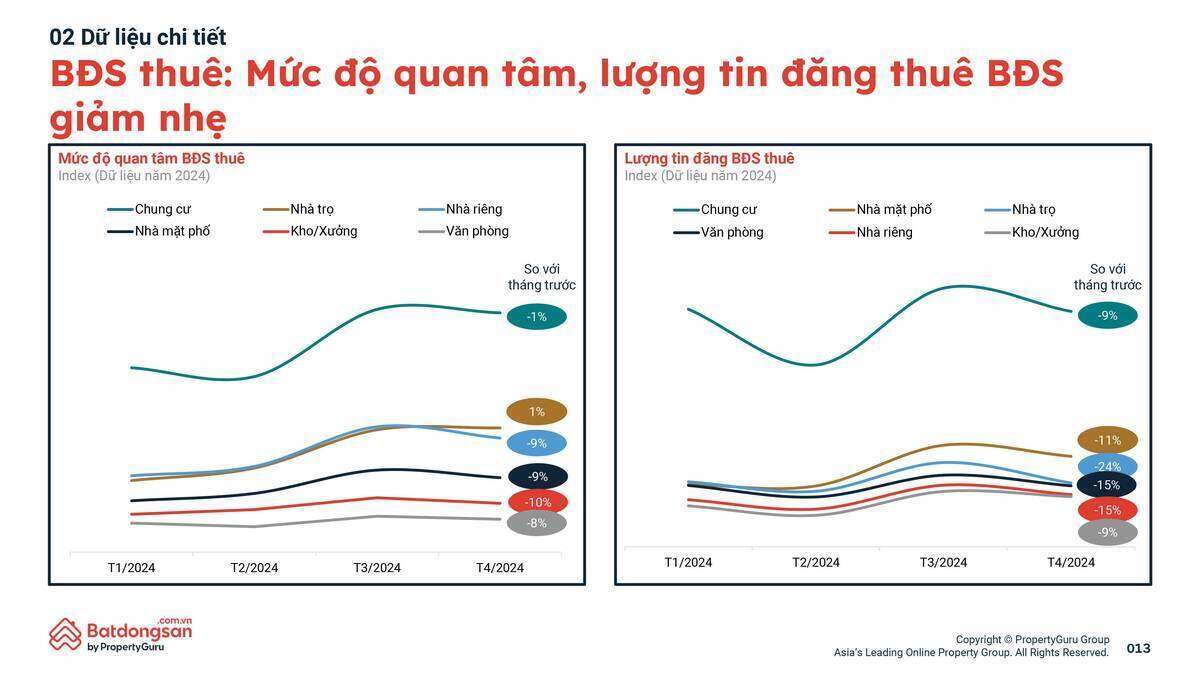 02 Dữ liệu chi tiết

BĐS thuê: Mức độ quan tâm, lượng tin đăng thuê BĐS giảm nhẹ

Mức độ quan tâm BĐS thuê
Index (Dữ liệu năm 2024)

Chung cư
Nhà trọ
Nhà riêng
Nhà mặt phố
Kho/Xưởng
Văn phòng

So với tháng trước
-1%
1%
-9%
-9%
-10%
-8%

T1/2024
T2/2024
T3/2024
T4/2024

Lượng tin đăng BĐS thuê
Index (Dữ liệu năm 2024)

Chung cư
Nhà mặt phố
Nhà trọ
Văn phòng
Nhà riêng
Kho/Xưởng

So với tháng trước
-9%
-11%
-24%
-15%
-15%
-9%

T1/2024
T2/2024
T3/2024
T4/2024

Batdongsan .com.vn
by PropertyGuru

Copyright © PropertyGuru Group
Asia's Leading Online Property Group. All Rights Reserved.
013